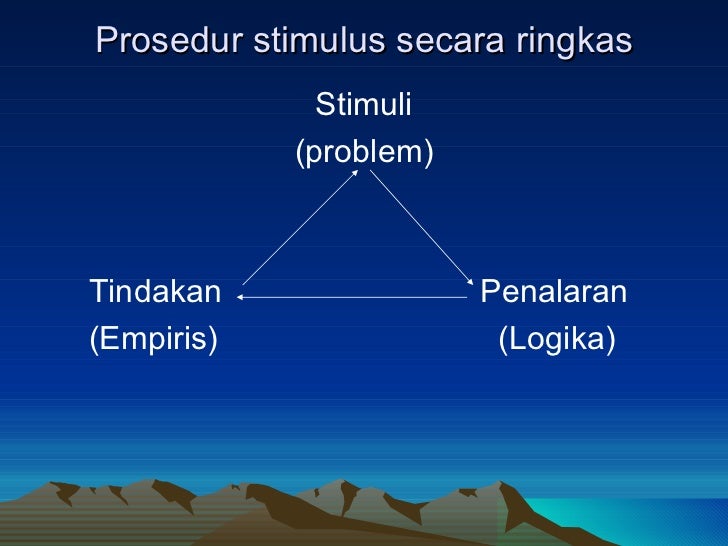 Prosedur stimulus secara ringkas

Stimuli
(problem)

Tindakan
(Empiris)

Penalaran
(Logika)